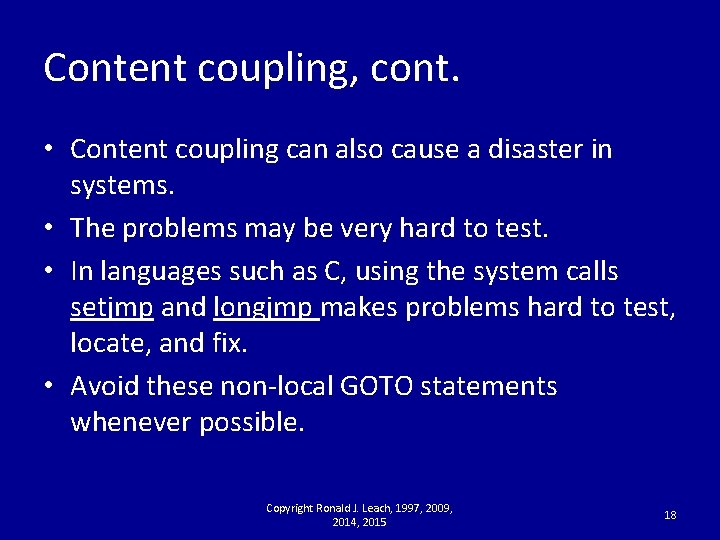 Content coupling, cont.

• Content coupling can also cause a disaster in systems.

• The problems may be very hard to test.

• In languages such as C, using the system calls setjmp and longjmp makes problems hard to test, locate, and fix.

• Avoid these non-local GOTO statements whenever possible.

Copyright Ronald J. Leach, 1997, 2009, 2014, 2015

18